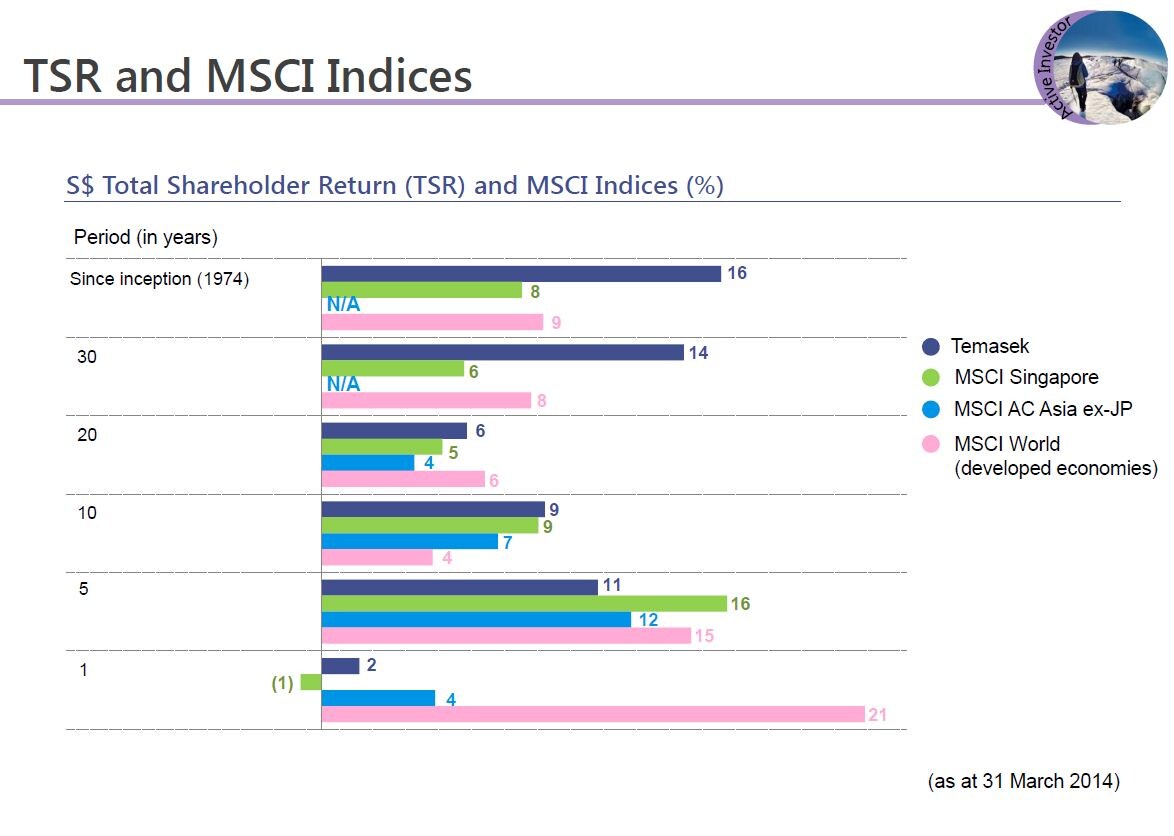 TSR and MSCI Indices

Active Investor

S$ Total Shareholder Return (TSR) and MSCI Indices (%)

Period (in years)

Since inception (1974)
16
8
N/A
9

30
14
6
N/A
8

20
6
5
4
6

10
9
9
7
4

5
11
16
12
15

1
2
(1)
4
21

Temasek
MSCI Singapore
MSCI AC Asia ex-JP
MSCI World (developed economies)

(as at 31 March 2014)